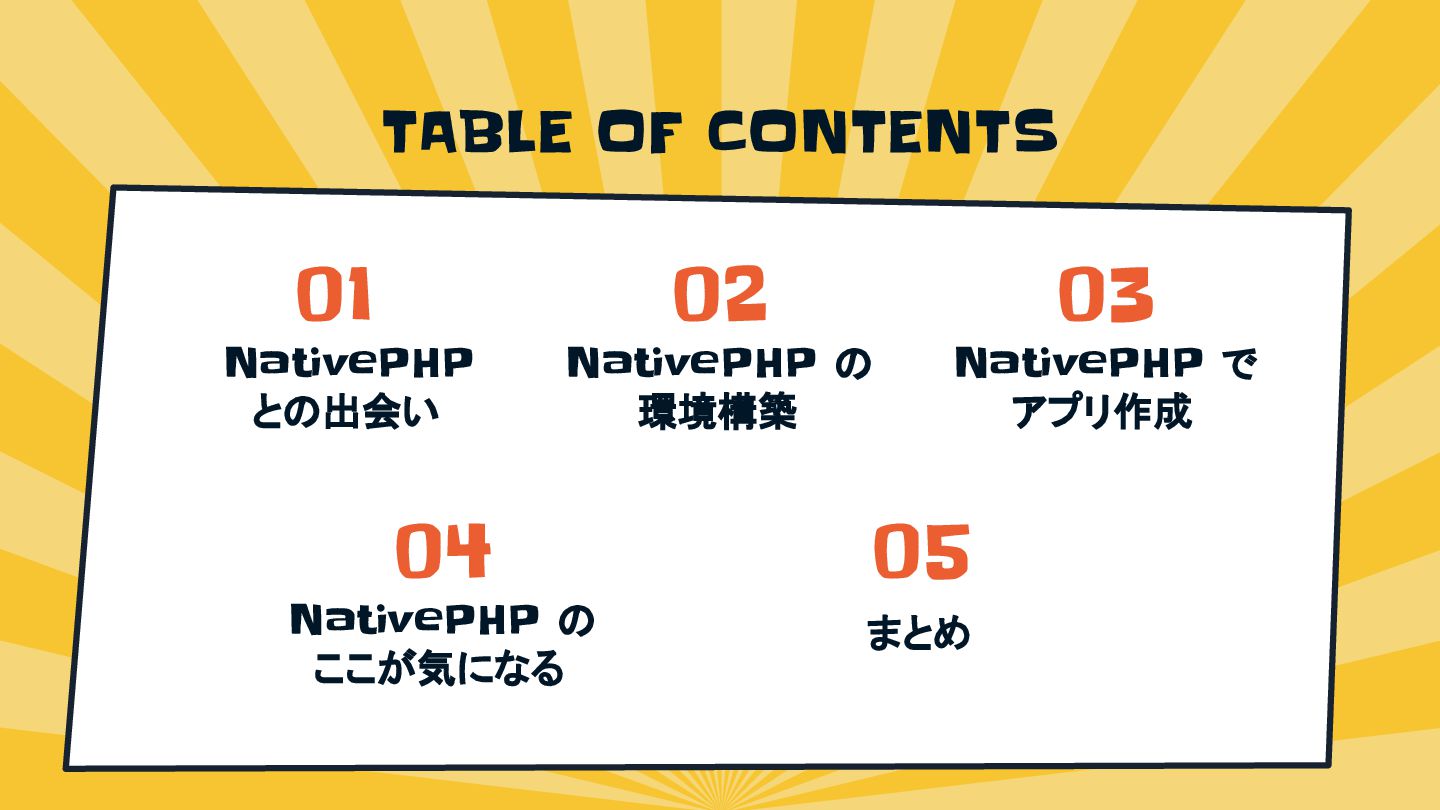 TABLE OF CONTENTS

01
NativePHP
との出会い

02
NativePHP の
環境構築

03
NativePHP で
アプリ作成

04
NativePHP の
ここが気になる

05
まとめ